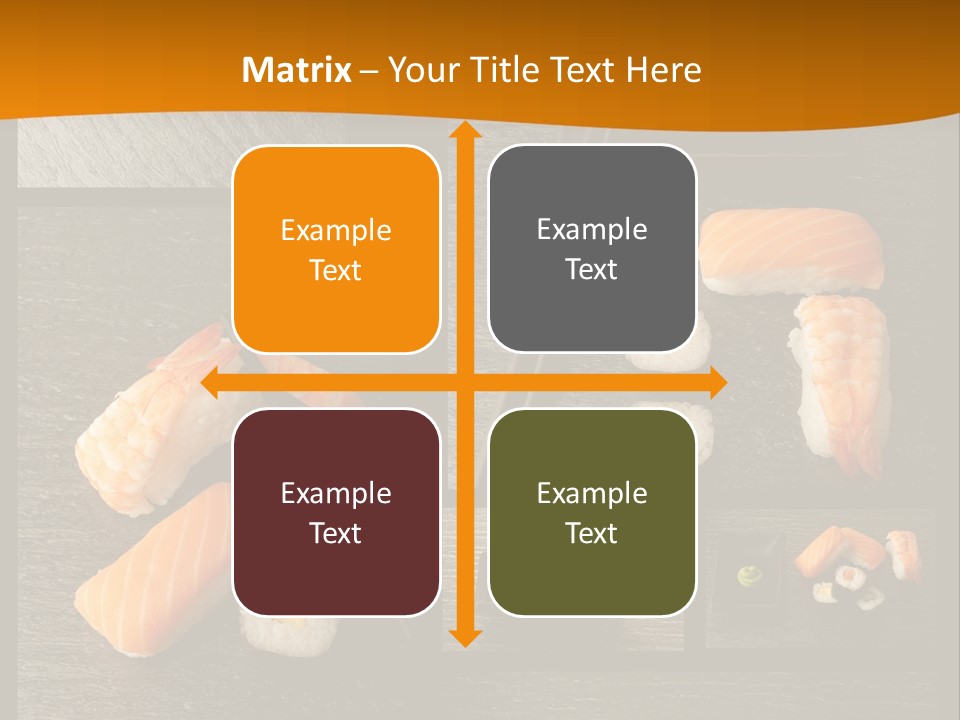 Matrix – Your Title Text Here

Example Text

Example Text

Example Text

Example Text